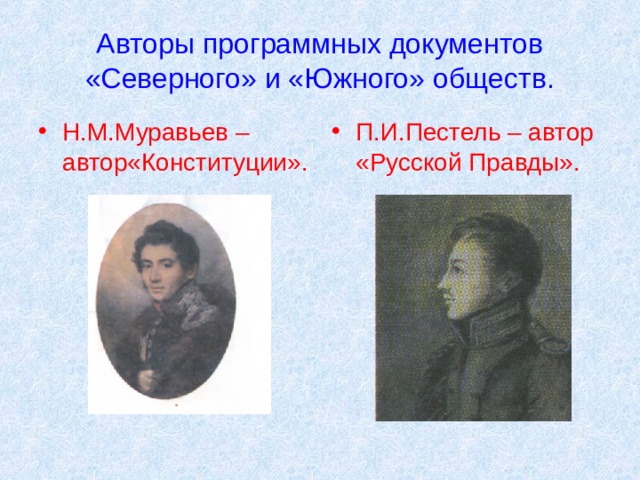 Авторы программных документов «Северного» и «Южного» обществ.

• Н.М.Муравьев – автор«Конституции».

• П.И.Пестель – автор «Русской Правды».